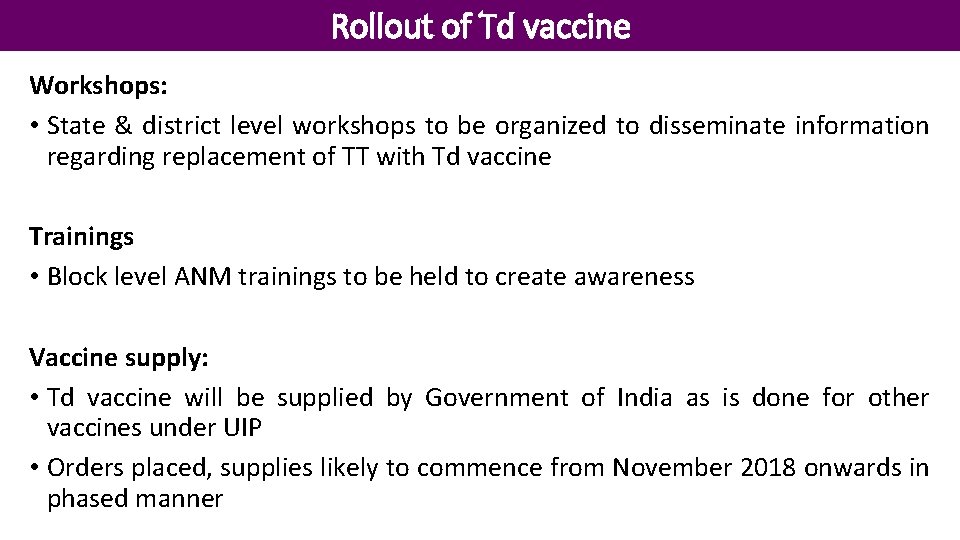 Rollout of Td vaccine

Workshops:

• State & district level workshops to be organized to disseminate information regarding replacement of TT with Td vaccine

Trainings

• Block level ANM trainings to be held to create awareness

Vaccine supply:

• Td vaccine will be supplied by Government of India as is done for other vaccines under UIP

• Orders placed, supplies likely to commence from November 2018 onwards in phased manner